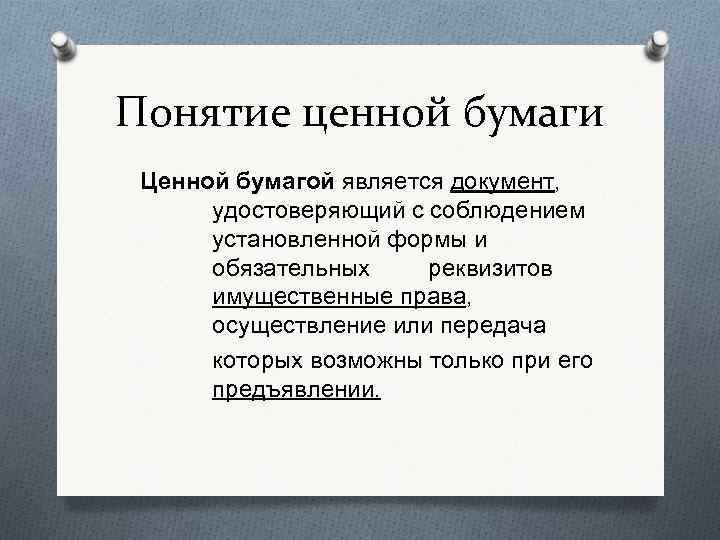 Понятие ценной бумаги

Ценной бумагой является документ, удостоверяющий с соблюдением установленной формы и обязательных реквизитов имущественные права, осуществление или передача которых возможны только при его предъявлении.